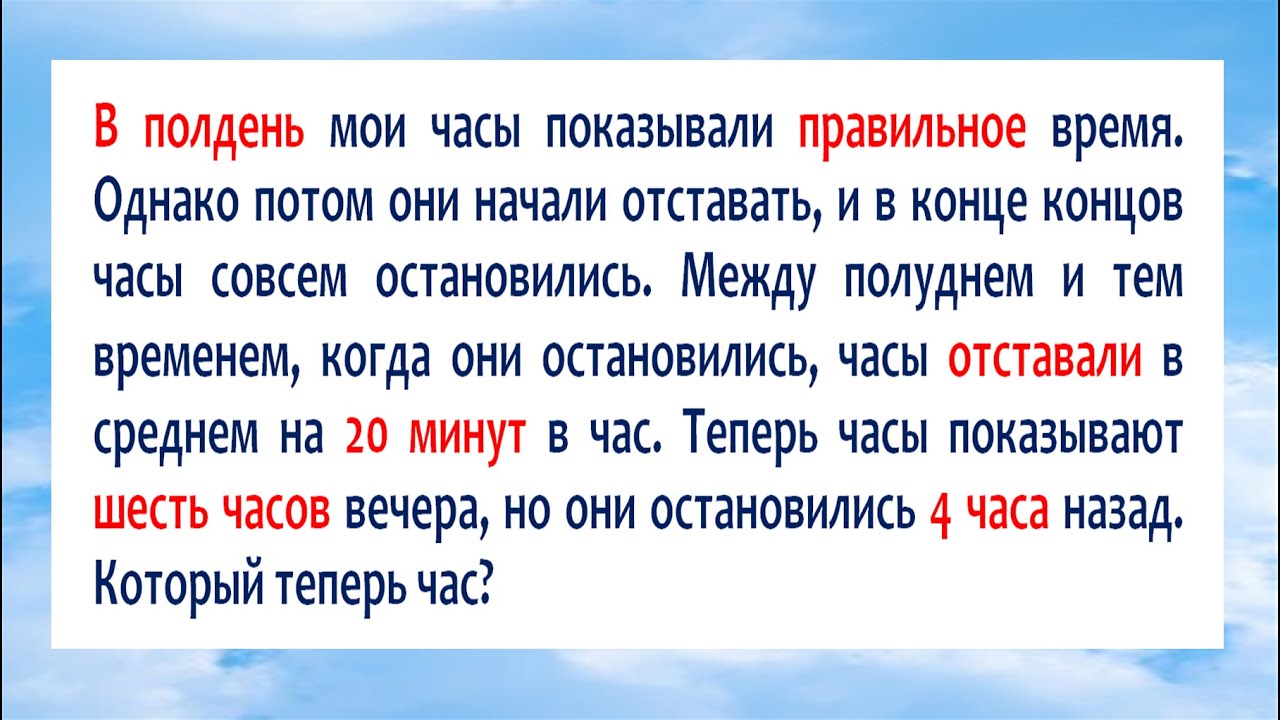 В полдень мои часы показывали правильное время. Однако потом они начали отставать, и в конце концов часы совсем остановились. Между полуднем и тем временем, когда они остановились, часы отставали в среднем на 20 минут в час. Теперь часы показывают шесть часов вечера, но они остановились 4 часа назад. Который теперь час?